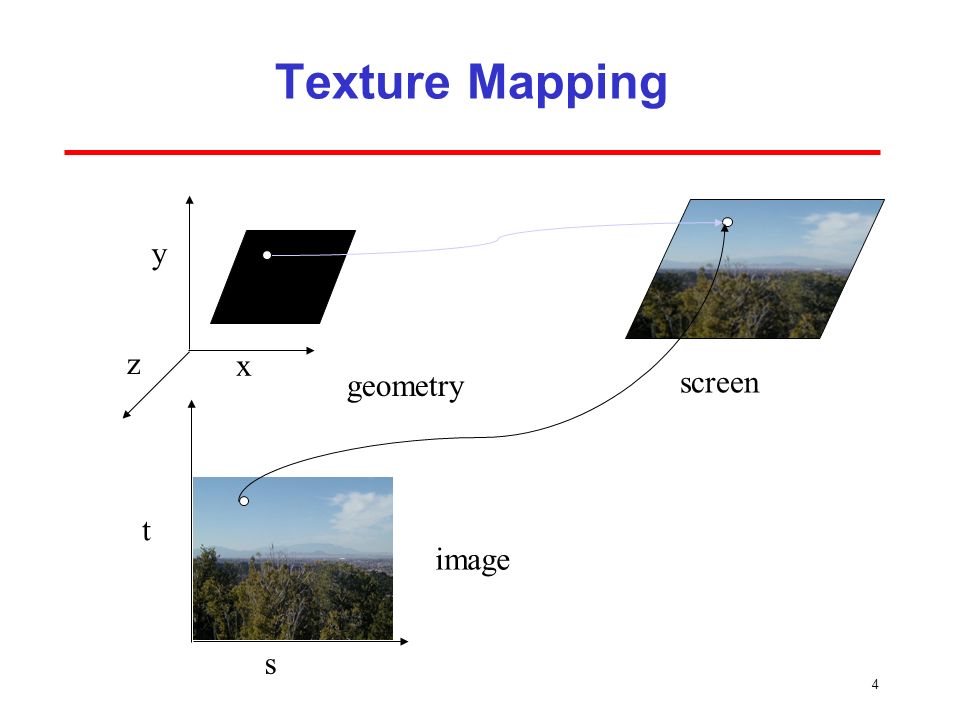 Texture Mapping

y

z

x

geometry

screen

t

image

s

4